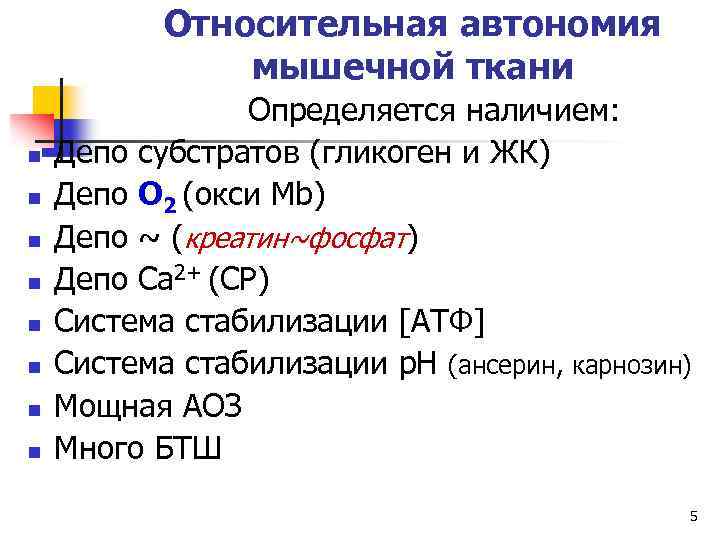 Относительная автономия мышечной ткани

Определяется наличием:

- Депо субстратов (гликоген и ЖК)
- Депо $O_2$ (окси Mb)
- Депо ~ (креатин~фосфат)
- Депо $Ca^{2+}$ (СР)
- Система стабилизации [АТФ]
- Система стабилизации pH (ансерин, карнозин)
- Мощная АОЗ
- Много БТШ

5